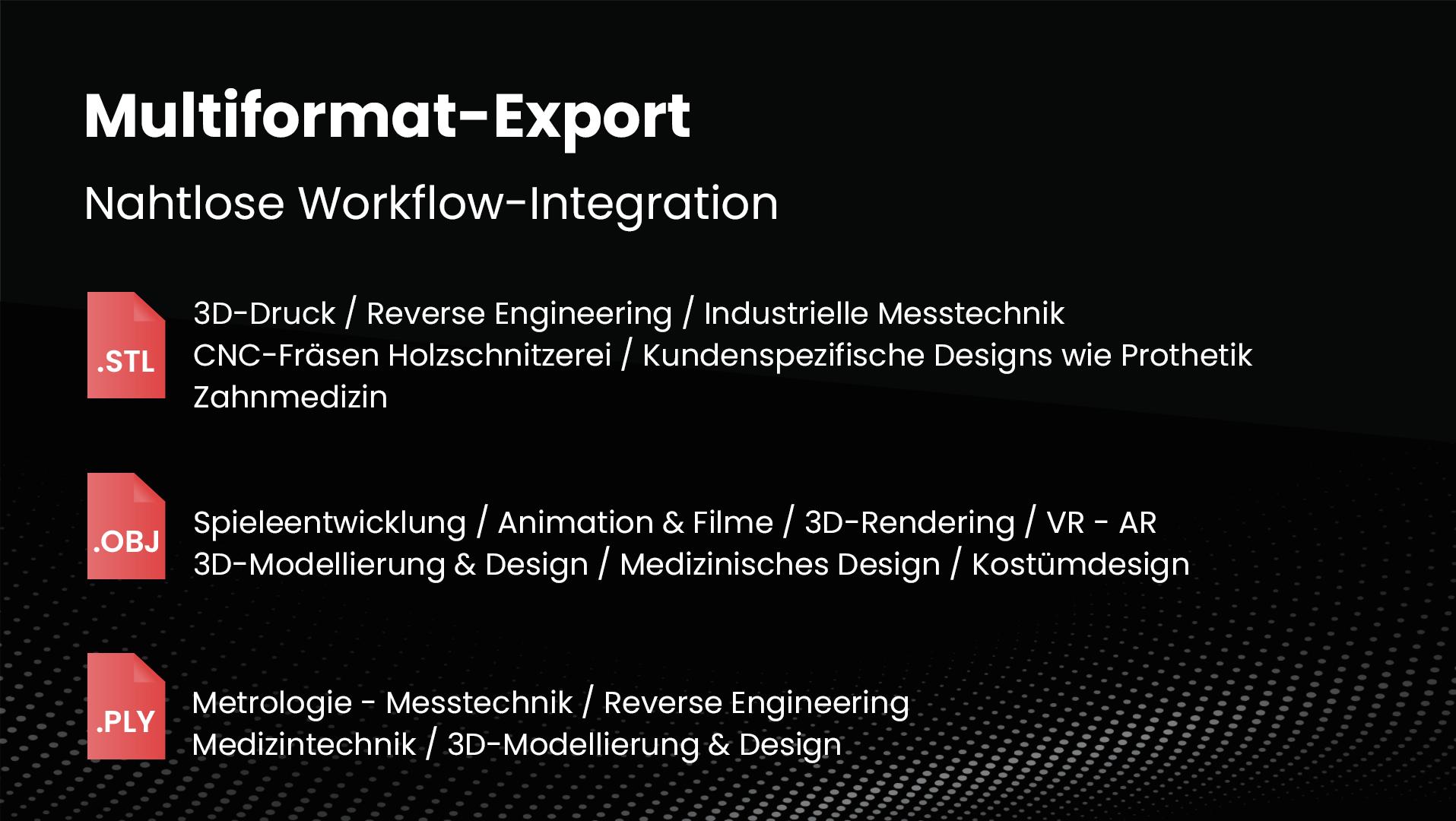 Multiformat-Export

Nahtlose Workflow-Integration

.STL

3D-Druck / Reverse Engineering / Industrielle Messtechnik
CNC-Fräsen Holzschnitzerei / Kundenspezifische Designs wie Prothetik
Zahnmedizin

.OBJ

Spieleentwicklung / Animation & Filme / 3D-Rendering / VR - AR
3D-Modellierung & Design / Medizinisches Design / Kostümdesign

.PLY

Metrologie - Messtechnik / Reverse Engineering
Medizintechnik / 3D-Modellierung & Design